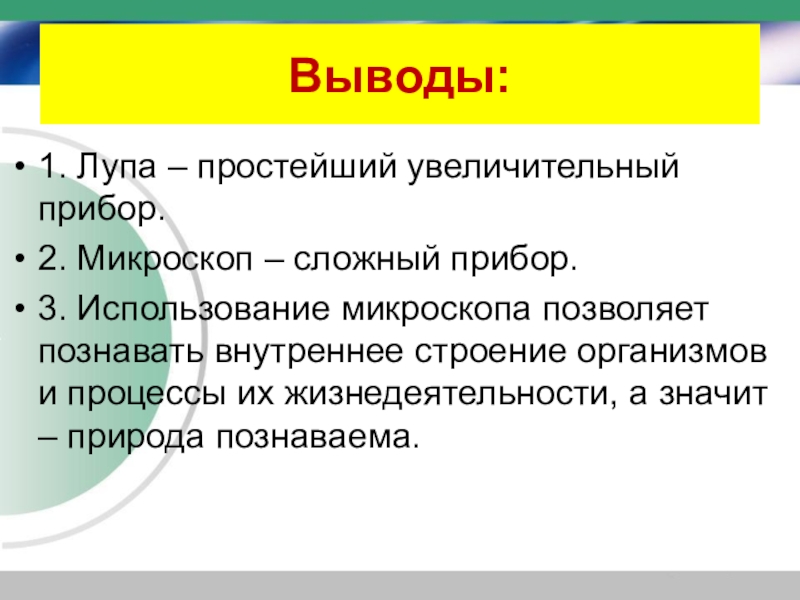 Выводы:

• 1. Лупа – простейший увеличительный прибор.

• 2. Микроскоп – сложный прибор.

• 3. Использование микроскопа позволяет познавать внутреннее строение организмов и процессы их жизнедеятельности, а значит – природа познаваема.